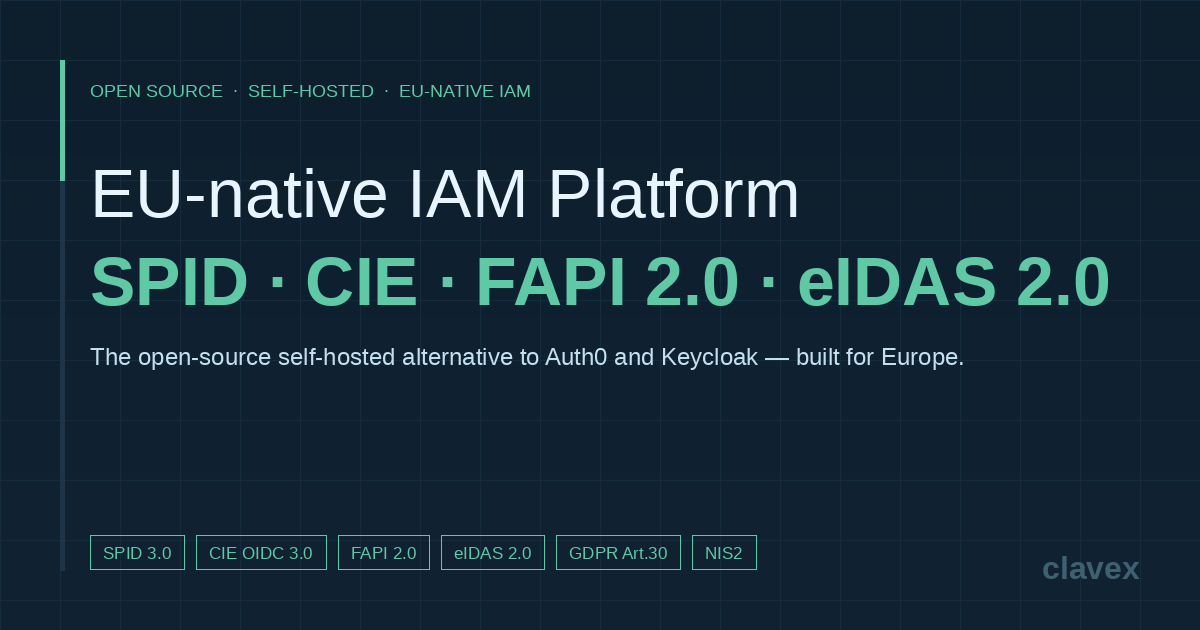 OPEN SOURCE · SELF-HOSTED · EU-NATIVE IAM

EU-native IAM Platform

SPID · CIE · FAPI 2.0 · eIDAS 2.0

The open-source self-hosted alternative to Auth0 and Keycloak — built for Europe.

SPID 3.0 CIE OIDC 3.0 FAPI 2.0 eIDAS 2.0 GDPR Art.30 NIS2

clavex